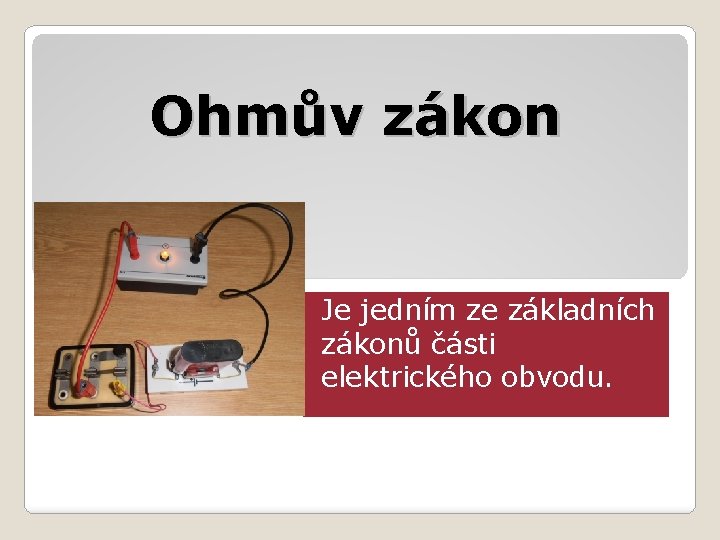 Ohmův zákon

Je jedním ze základních zákonů části elektrického obvodu.